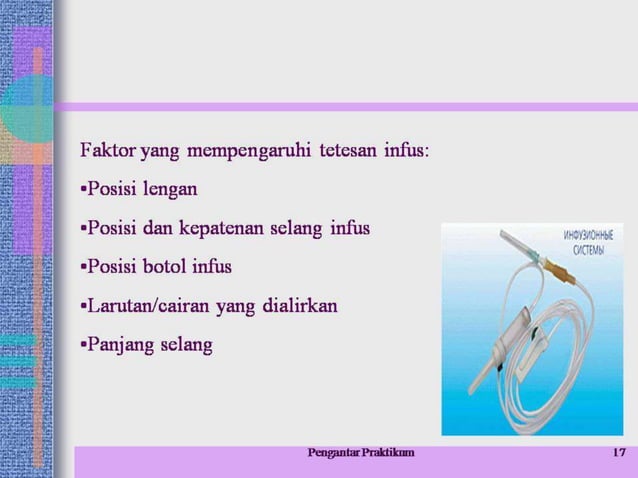 Faktor yang mempengaruhi tetesan infus:

▪Posisi lengan

▪Posisi dan kepatenan selang infus

▪Posisi botol infus

▪Larutan/cairan yang dialirkan

▪Panjang selang

ИНФУЗИОННЫЕ СИСТЕМЫ

Pengantar Praktikum

17